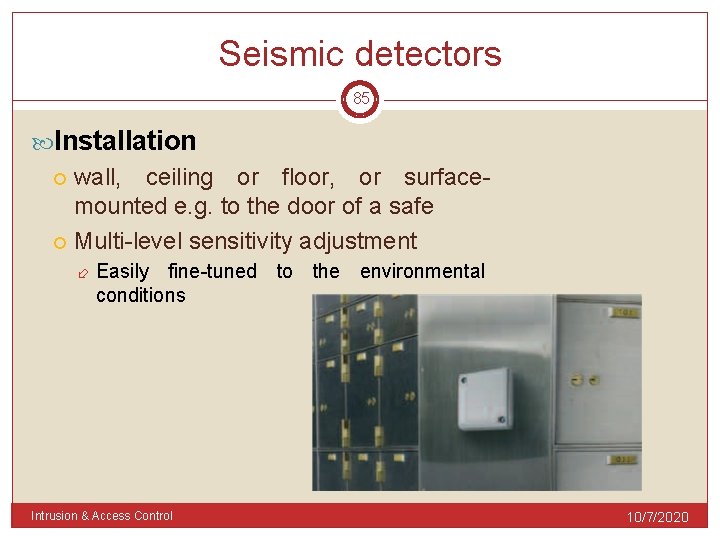 Seismic detectors

85

Installation

wall, ceiling or floor, or surface-mounted e.g. to the door of a safe

Multi-level sensitivity adjustment

Easily fine-tuned to the environmental conditions

Intrusion & Access Control

10/7/2020